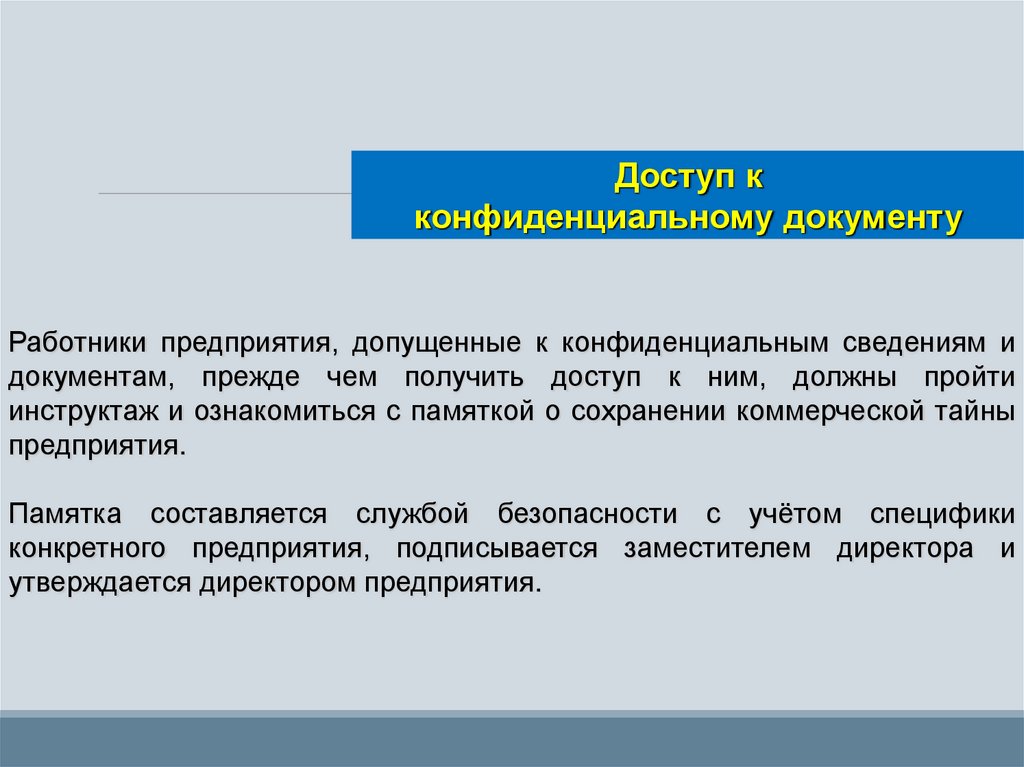 Доступ к конфиденциальному документу

Работники предприятия, допущенные к конфиденциальным сведениям и документам, прежде чем получить доступ к ним, должны пройти инструктаж и ознакомиться с памяткой о сохранении коммерческой тайны предприятия.

Памятка составляется службой безопасности с учётом специфики конкретного предприятия, подписывается заместителем директора и утверждается директором предприятия.